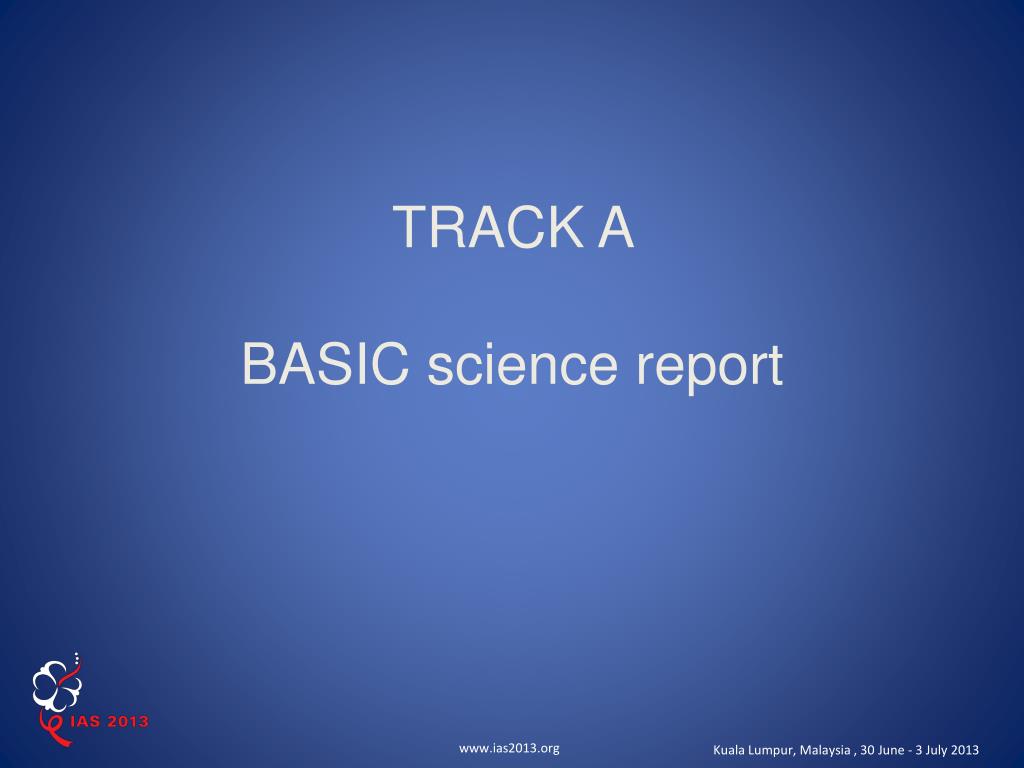 TRACK A

BASIC science report

IAS 2013

www.ias2013.org

Kuala Lumpur, Malaysia , 30 June - 3 July 2013